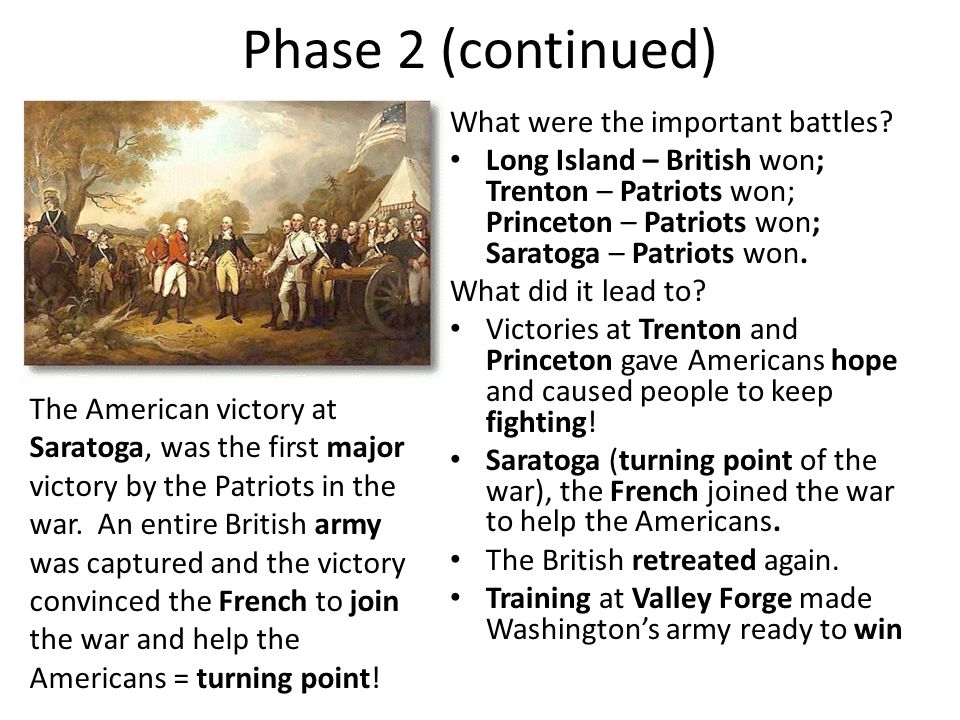 Phase 2 (continued)

The American victory at Saratoga, was the first major victory by the Patriots in the war. An entire British army was captured and the victory convinced the French to join the war and help the Americans = turning point!

What were the important battles?
• Long Island – British won; Trenton – Patriots won; Princeton – Patriots won; Saratoga – Patriots won.

What did it lead to?
• Victories at Trenton and Princeton gave Americans hope and caused people to keep fighting!
• Saratoga (turning point of the war), the French joined the war to help the Americans.
• The British retreated again.
• Training at Valley Forge made Washington's army ready to win